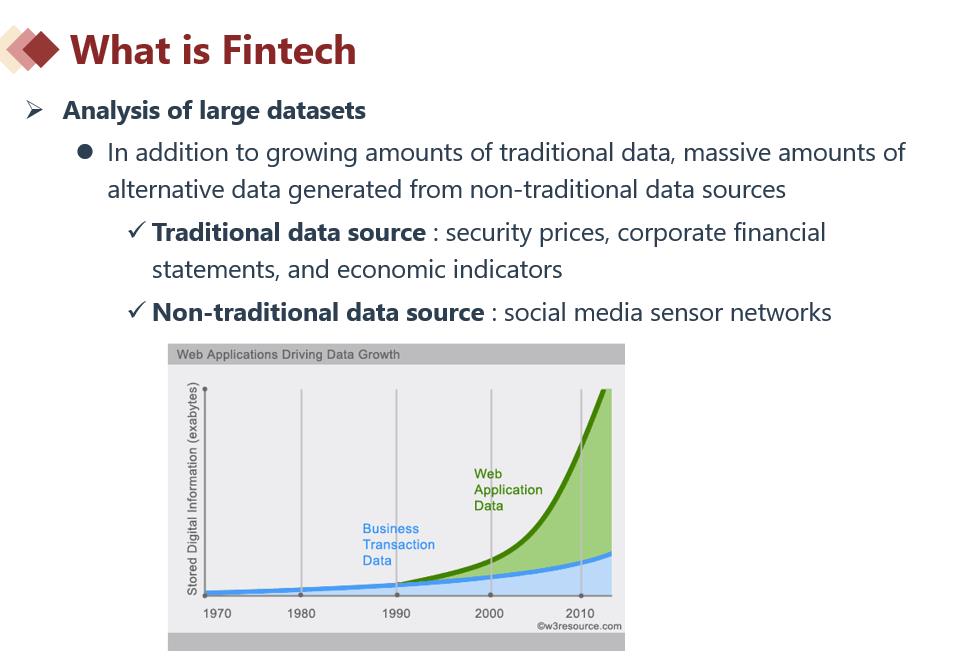 What is Fintech

➢ Analysis of large datasets

● In addition to growing amounts of traditional data, massive amounts of alternative data generated from non-traditional data sources

✓ Traditional data source : security prices, corporate financial statements, and economic indicators

✓ Non-traditional data source : social media sensor networks

Web Applications Driving Data Growth

Stored Digital Information (exabytes)

Web Application Data

Business Transaction Data

1970 1980 1990 2000 2010

©w3resource.com